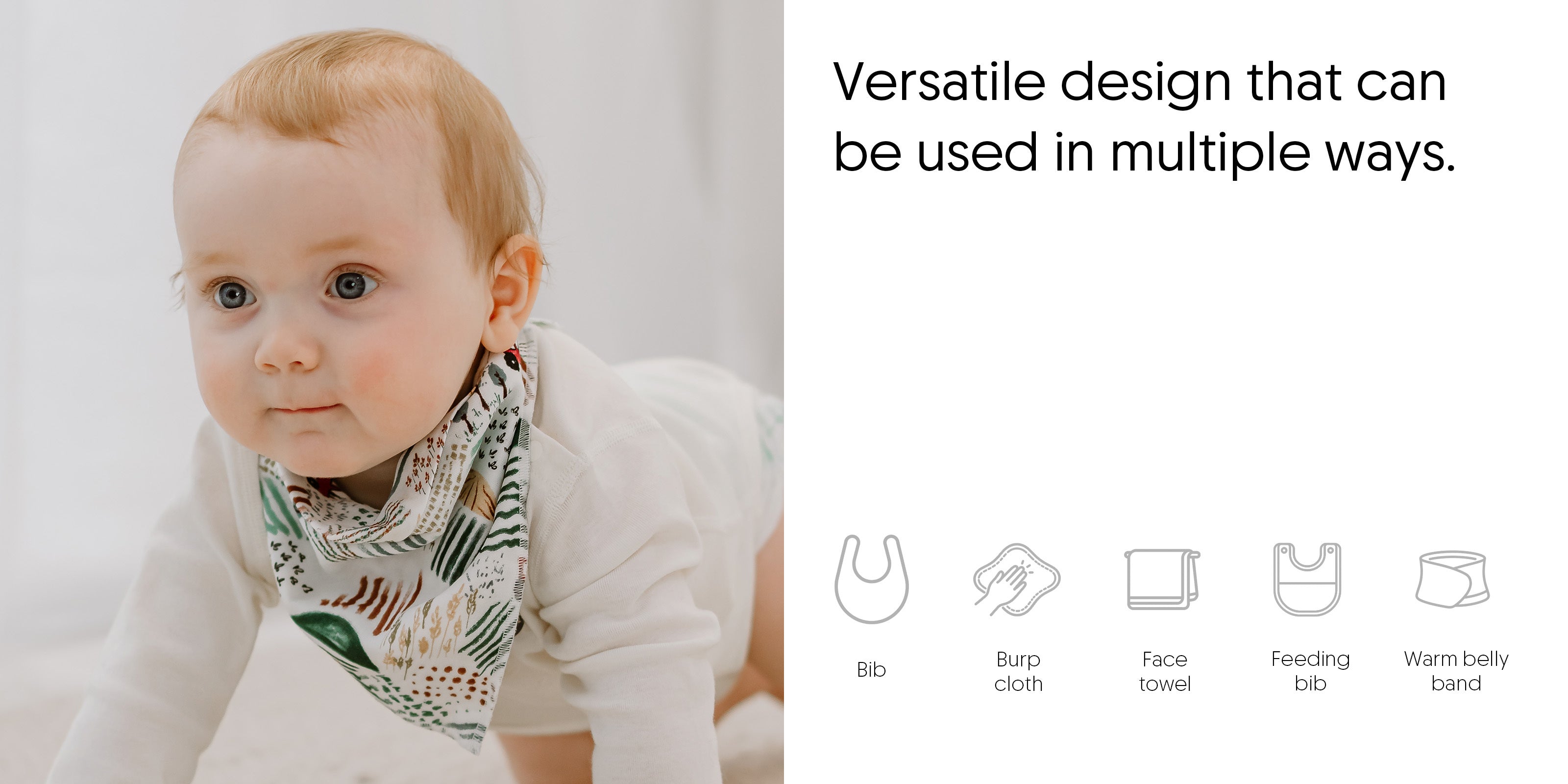 Versatile design that can be used in multiple ways.

Bib

Burp cloth

Face towel

Feeding bib

Warm belly band